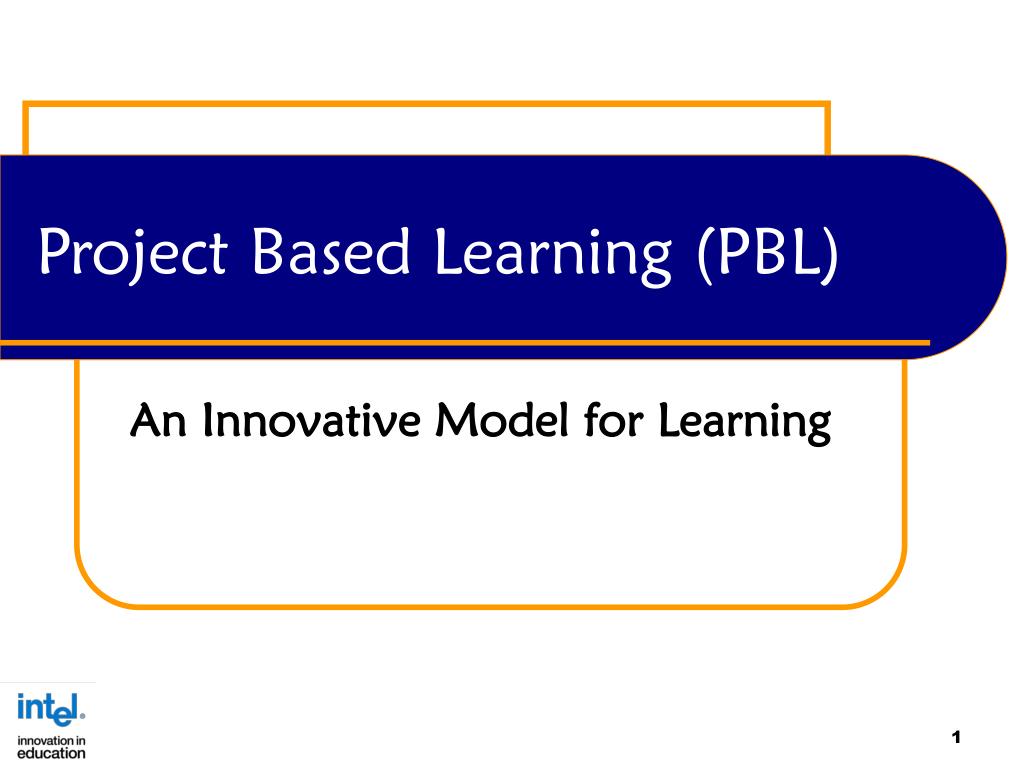 Project Based Learning (PBL)

An Innovative Model for Learning

intel.
innovation in education

1